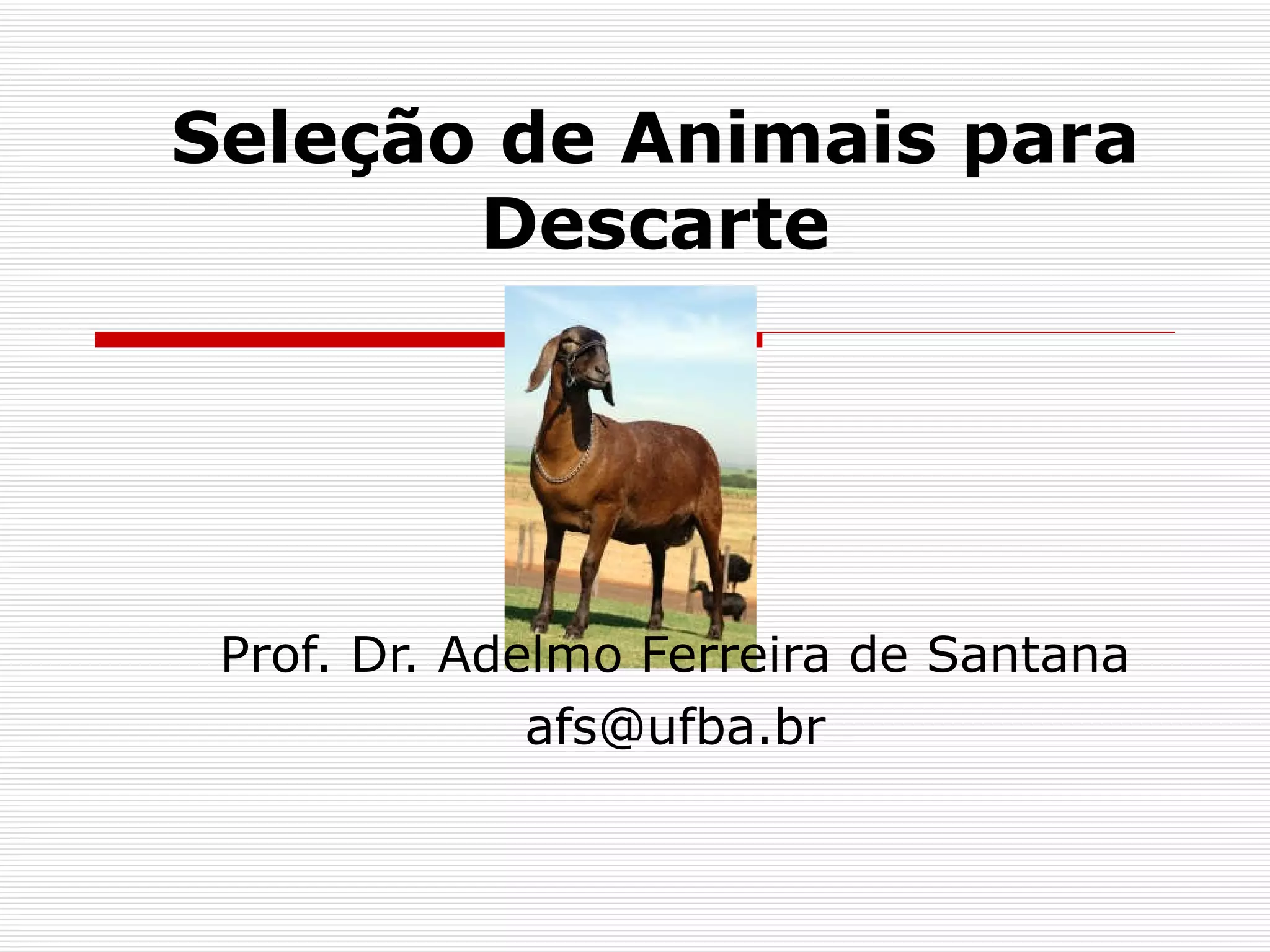 Seleção de Animais para Descarte

Prof. Dr. Adelmo Ferreira de Santana
afs@ufba.br